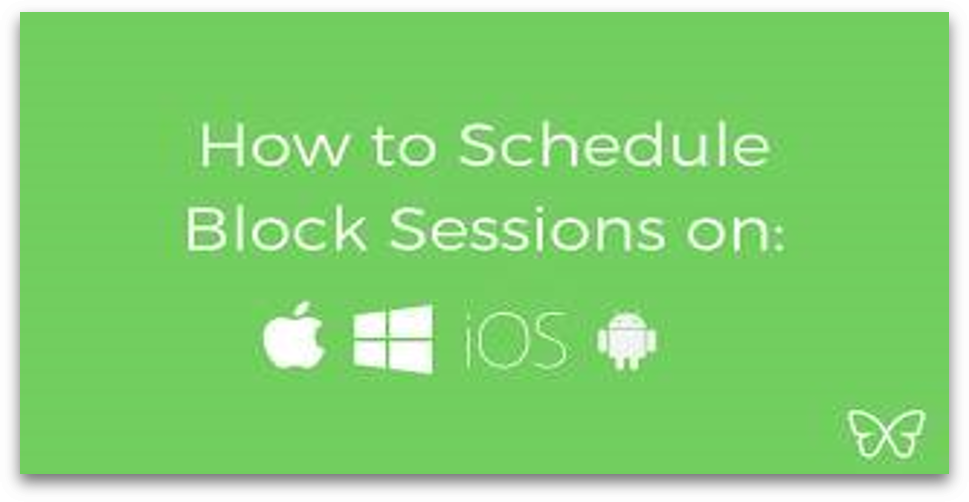 How to Schedule Block Sessions on:

iOS